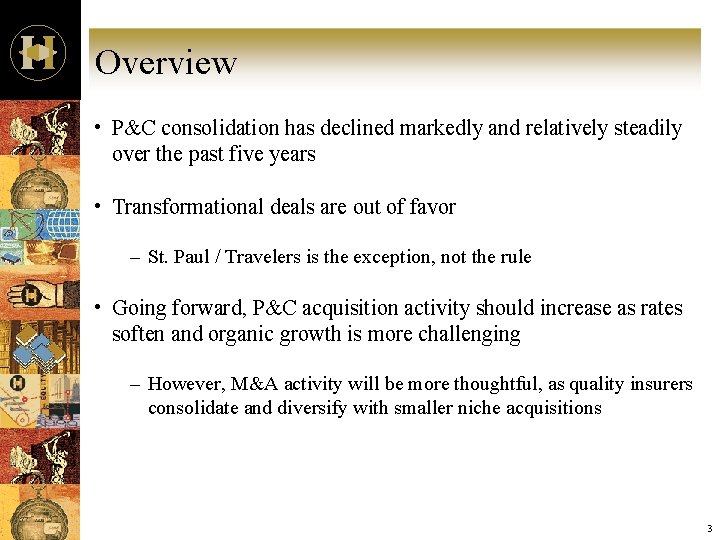 Overview

• P&C consolidation has declined markedly and relatively steadily over the past five years

• Transformational deals are out of favor

– St. Paul / Travelers is the exception, not the rule

• Going forward, P&C acquisition activity should increase as rates soften and organic growth is more challenging

– However, M&A activity will be more thoughtful, as quality insurers consolidate and diversify with smaller niche acquisitions

3